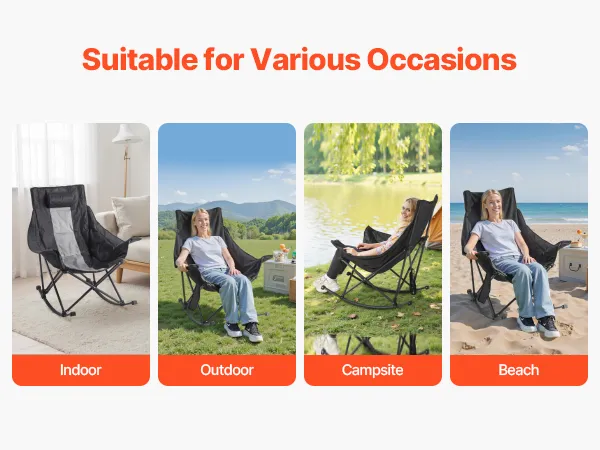 Suitable for Various Occasions

Indoor

Outdoor

Campsite

Beach